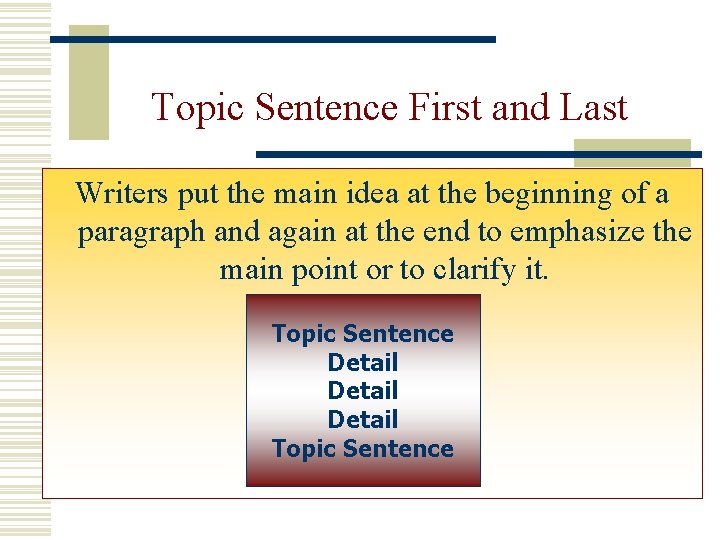 Topic Sentence First and Last

Writers put the main idea at the beginning of a paragraph and again at the end to emphasize the main point or to clarify it.

Topic Sentence
Detail
Detail
Detail
Topic Sentence